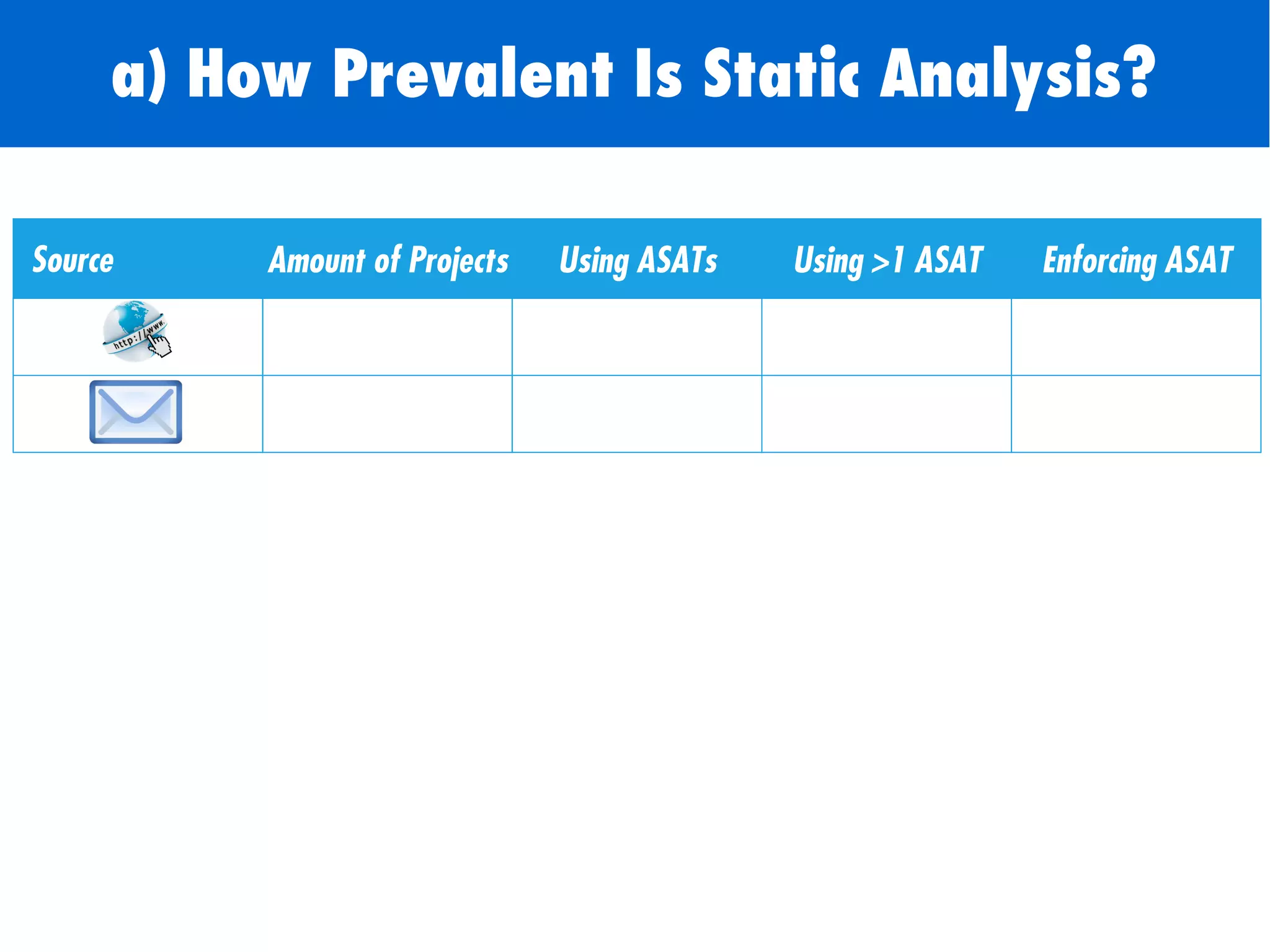 a) How Prevalent Is Static Analysis?

| Source | Amount of Projects | Using ASATs | Using >1 ASAT | Enforcing ASAT |
|---|---|---|---|---|
| http://www. | | | | |
| | | | | |